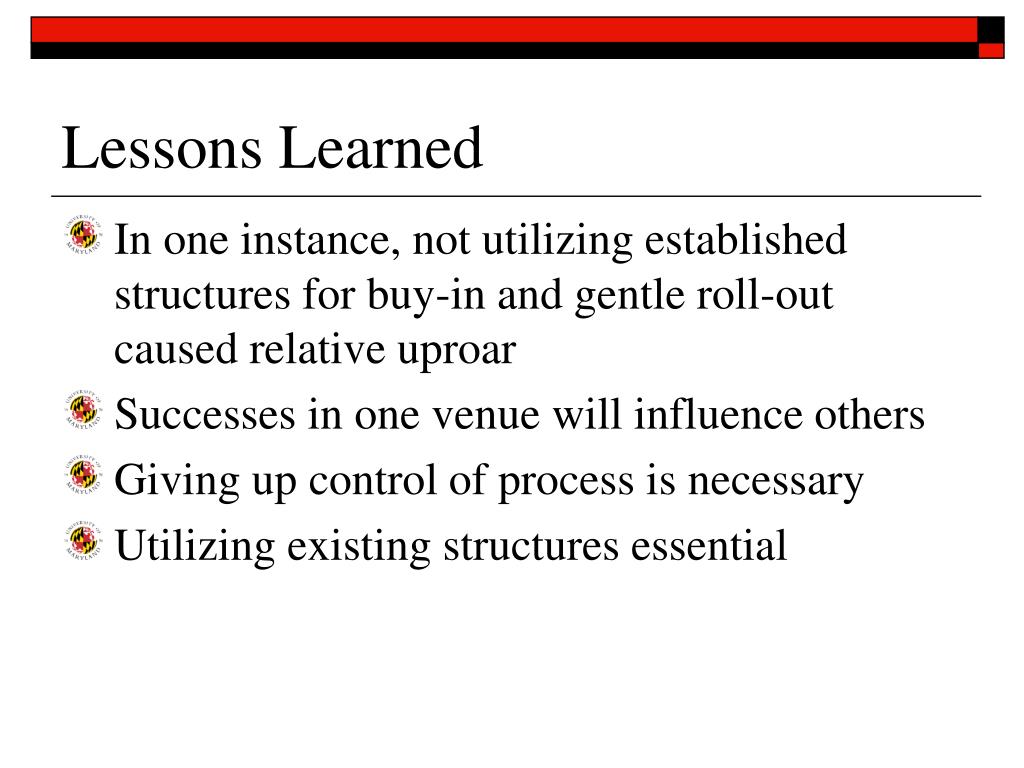 Lessons Learned

In one instance, not utilizing established structures for buy-in and gentle roll-out caused relative uproar

Successes in one venue will influence others

Giving up control of process is necessary

Utilizing existing structures essential